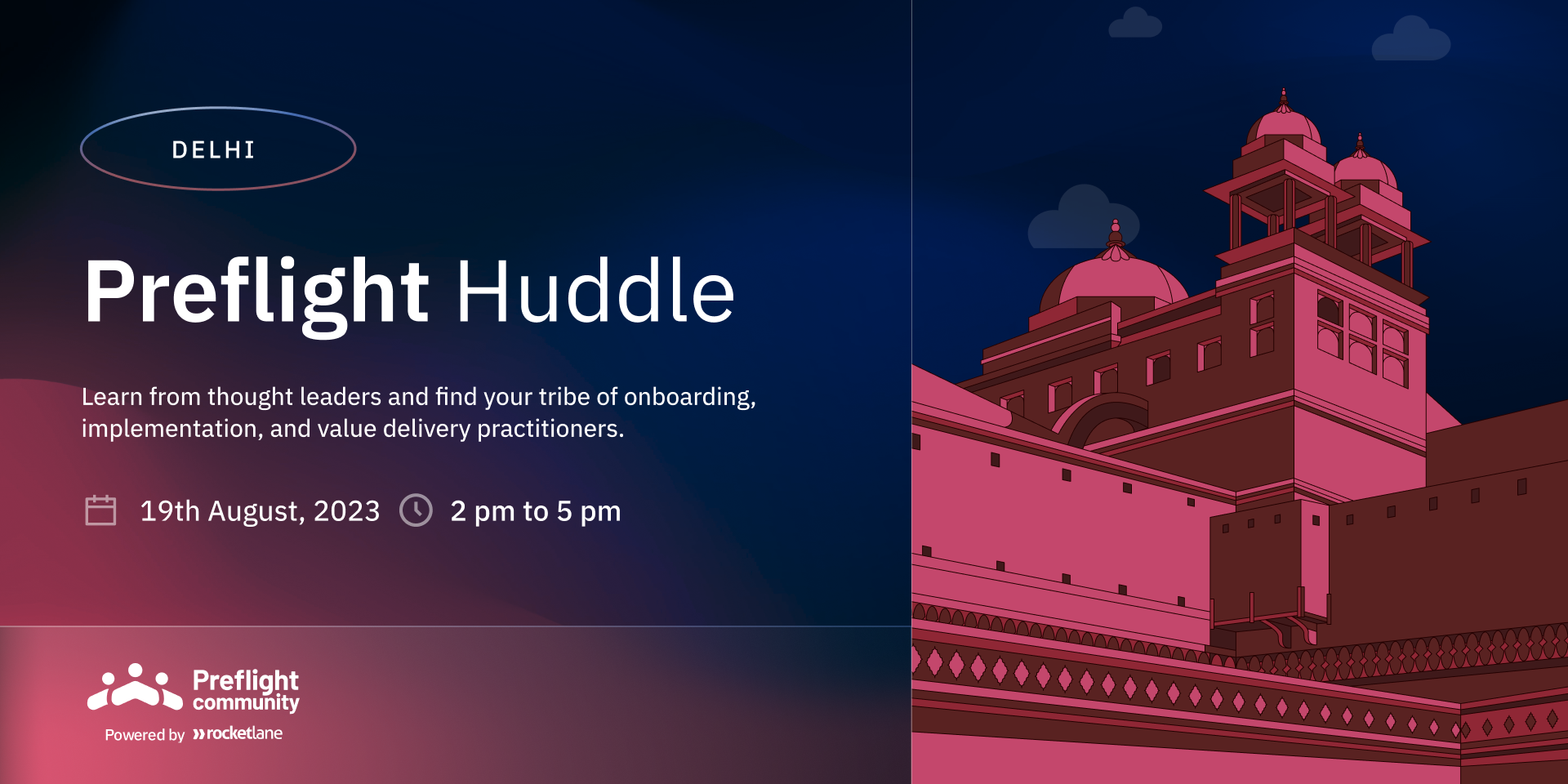 DELHI

Preflight Huddle

Learn from thought leaders and find your tribe of onboarding, implementation, and value delivery practitioners.

19th August, 2023 2 pm to 5 pm

Preflight community

Powered by rocketlane